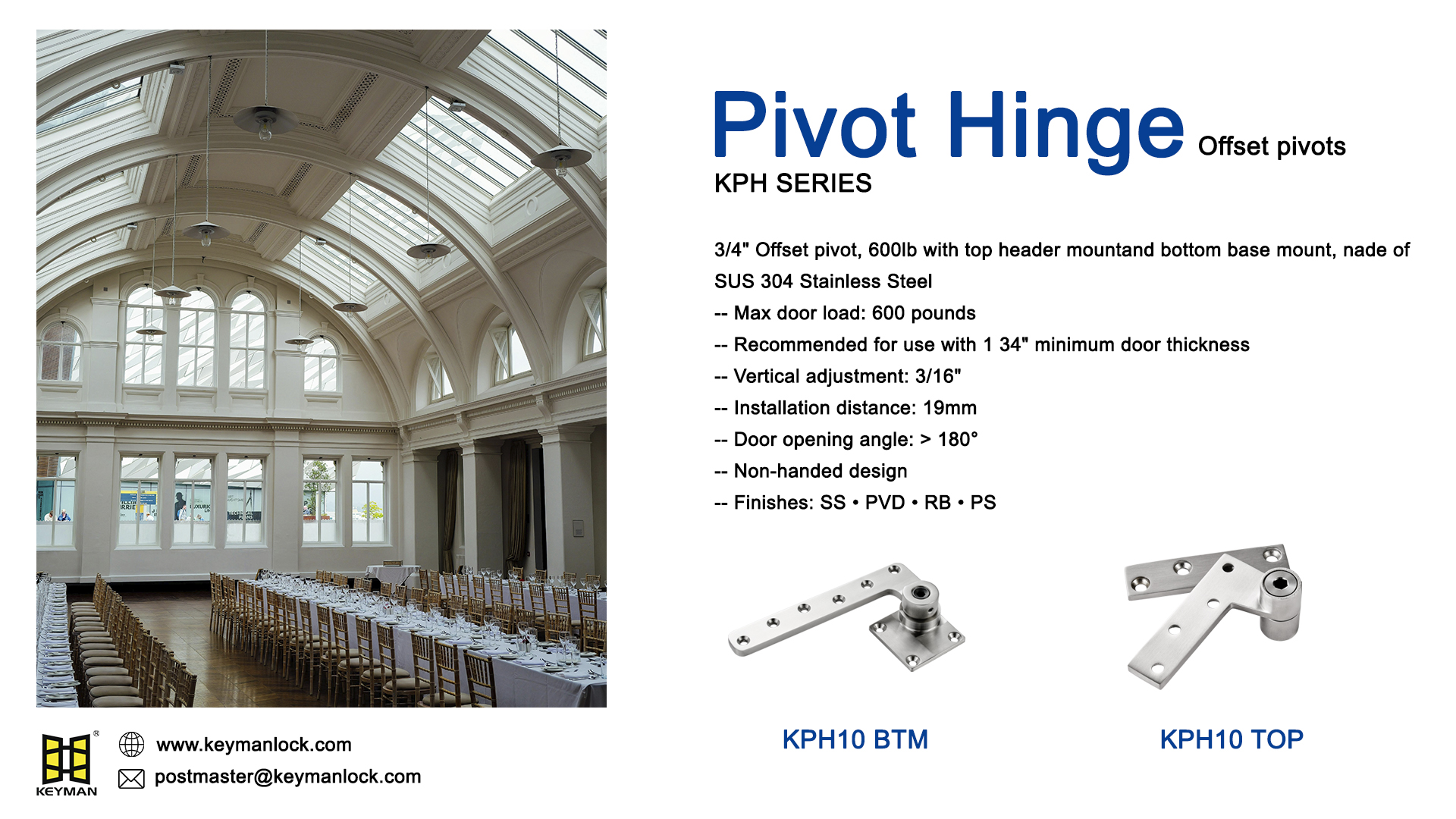 Pivot Hinge Offset pivots
KPH SERIES

3/4" Offset pivot, 600lb with top header mountand bottom base mount, nade of SUS 304 Stainless Steel
-- Max door load: 600 pounds
-- Recommended for use with 1 34" minimum door thickness
-- Vertical adjustment: 3/16"
-- Installation distance: 19mm
-- Door opening angle: > 180°
-- Non-handed design
-- Finishes: SS • PVD • RB • PS

KPH10 BTM

KPH10 TOP

KEYMAN
www.keymanlock.com
postmaster@keymanlock.com